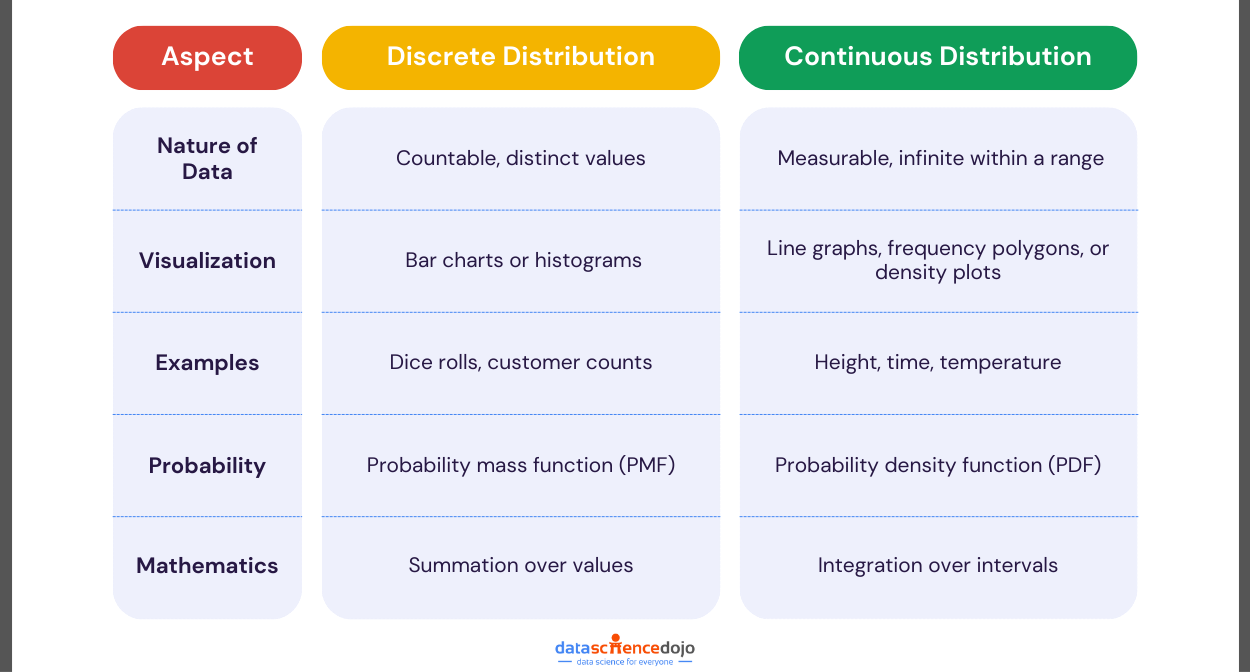 | Aspect | Discrete Distribution | Continuous Distribution |
|---|---|---|
| Nature of Data | Countable, distinct values | Measurable, infinite within a range |
| Visualization | Bar charts or histograms | Line graphs, frequency polygons, or density plots |
| Examples | Dice rolls, customer counts | Height, time, temperature |
| Probability | Probability mass function (PMF) | Probability density function (PDF) |
| Mathematics | Summation over values | Integration over intervals |

datasciencedojo
data science for everyone